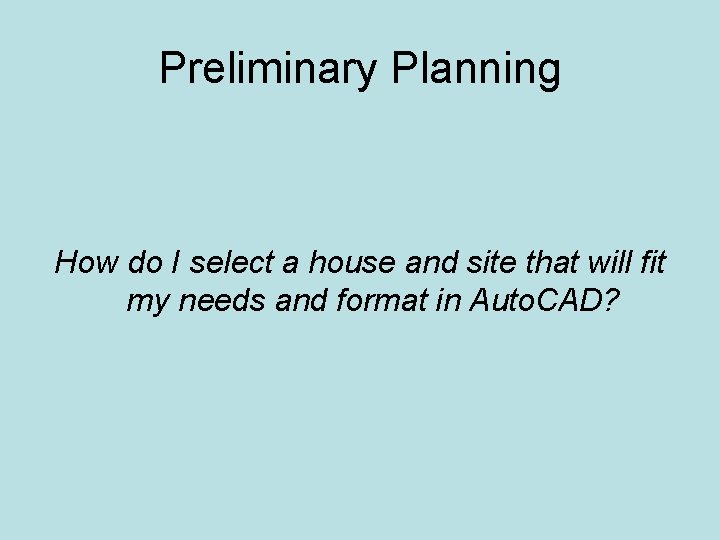 Preliminary Planning

How do I select a house and site that will fit my needs and format in AutoCAD?